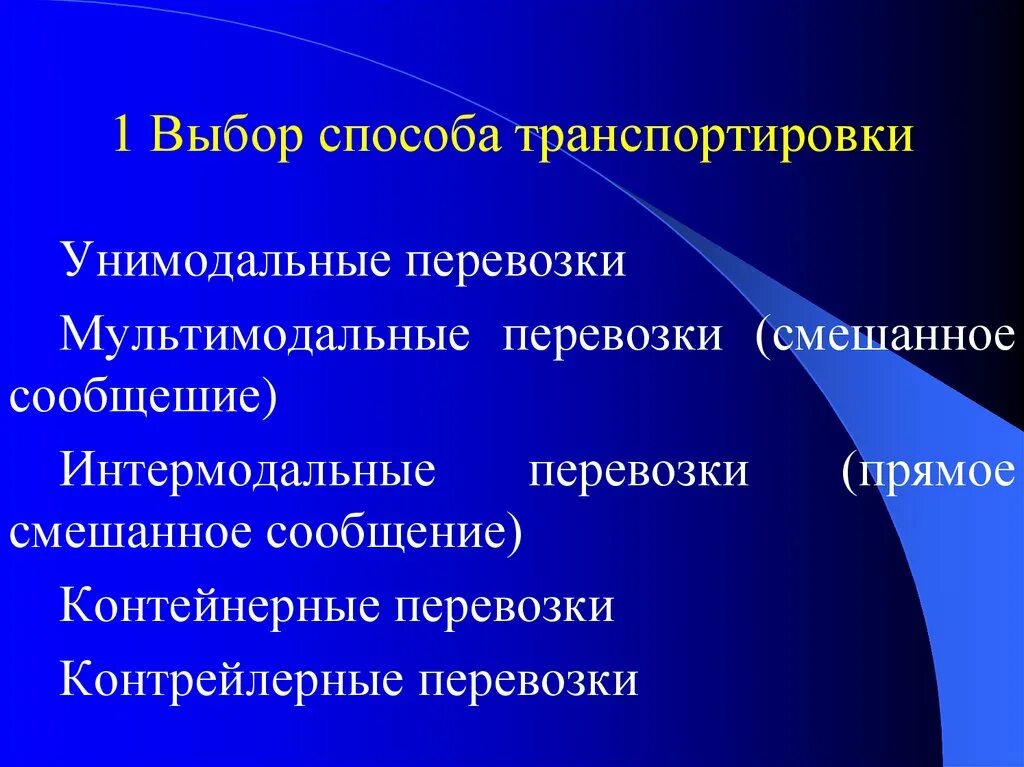 1 Выбор способа транспортировки

Унимодальные перевозки

Мультимодальные перевозки (смешанное сообщешие)

Интермодальные перевозки (прямое смешанное сообщение)

Контейнерные перевозки

Контрейлерные перевозки